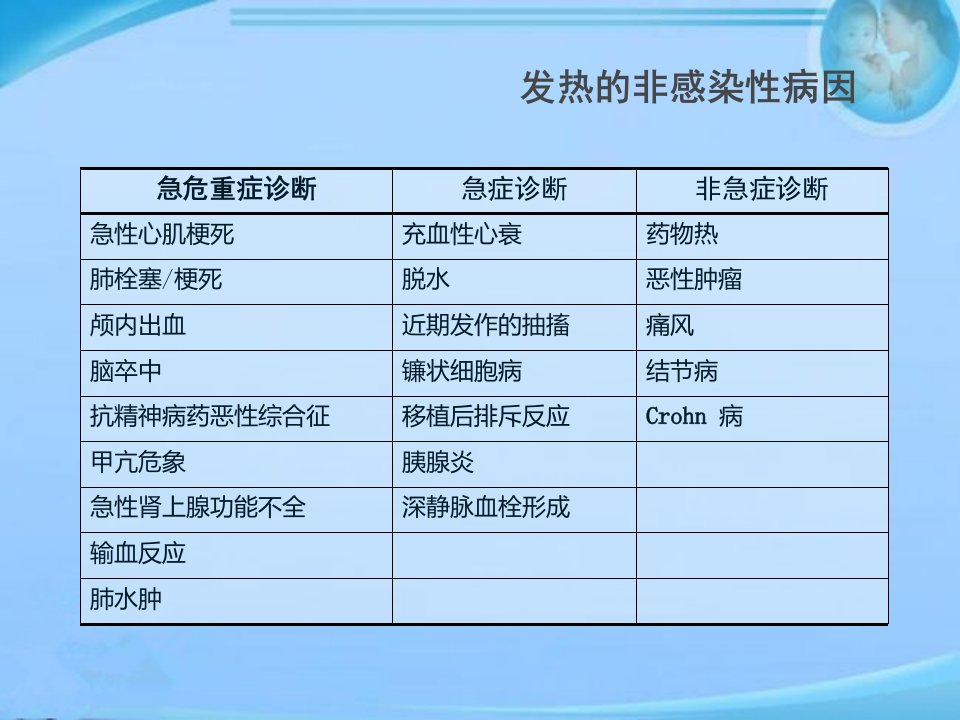 发热的非感染性病因

| 急危重症诊断 | 急症诊断 | 非急症诊断 |
|---|---|---|
| 急性心肌梗死 | 充血性心衰 | 药物热 |
| 肺栓塞/梗死 | 脱水 | 恶性肿瘤 |
| 颅内出血 | 近期发作的抽搐 | 痛风 |
| 脑卒中 | 镰状细胞病 | 结节病 |
| 抗精神病药恶性综合征 | 移植后排斥反应 | Crohn 病 |
| 甲亢危象 | 胰腺炎 | |
| 急性肾上腺功能不全 | 深静脉血栓形成 | |
| 输血反应 | | |
| 肺水肿 | | |